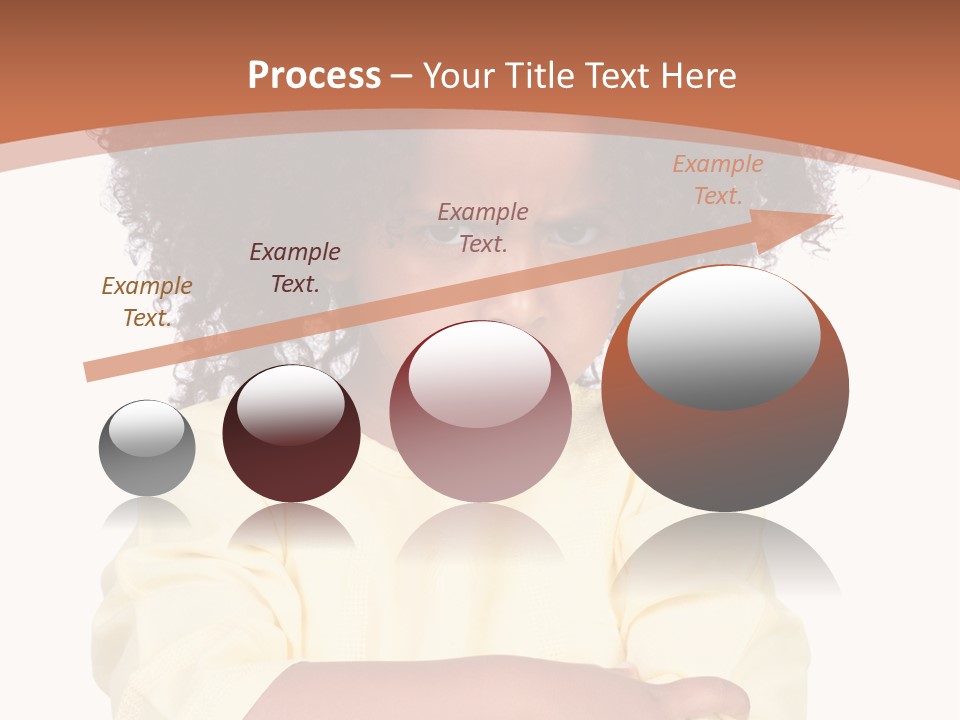 Process – Your Title Text Here

Example Text.

Example Text.

Example Text.

Example Text.